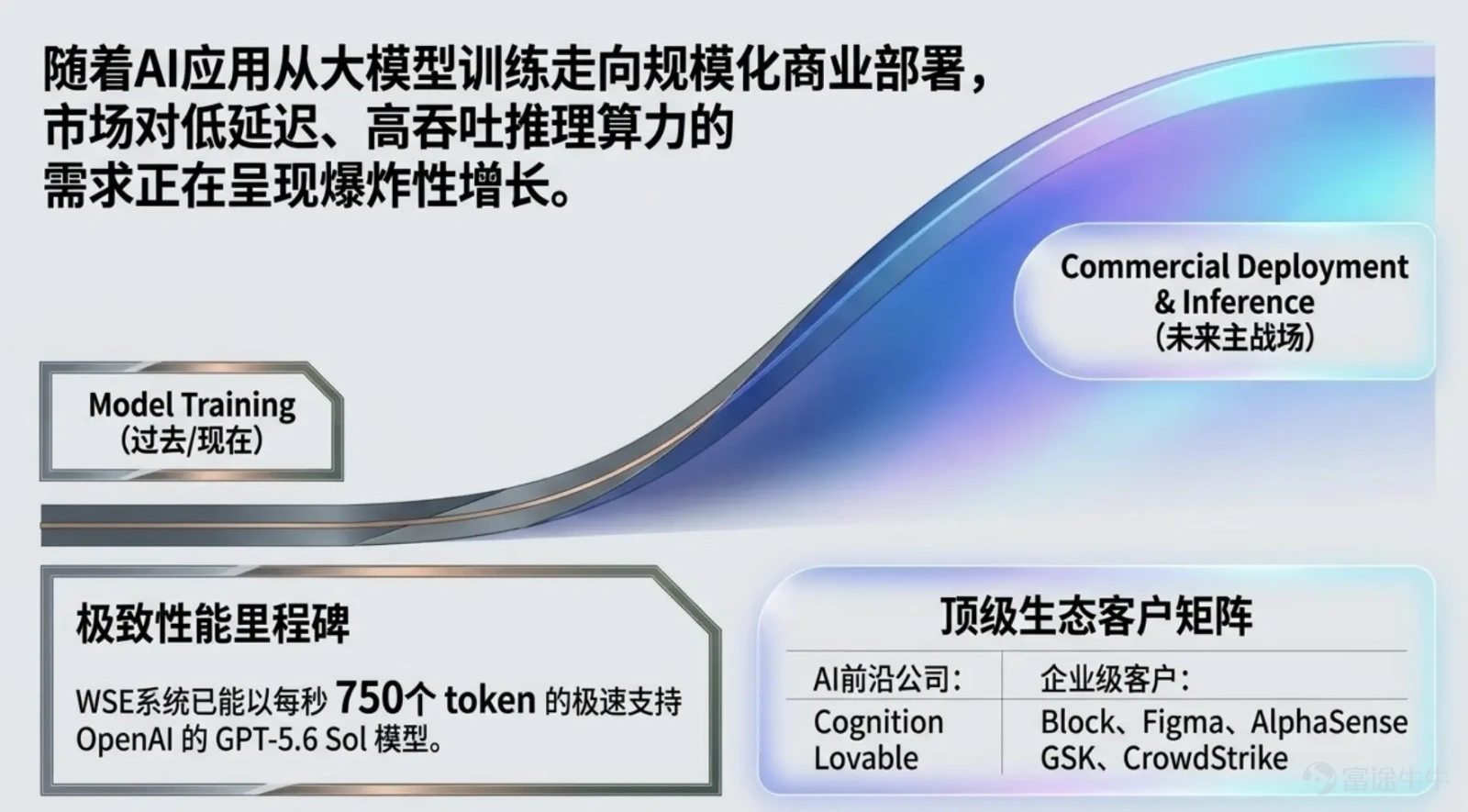 随着AI应用从大模型训练走向规模化商业部署，市场对低延迟、高吞吐推理算力的需求正在呈现爆炸性增长。

Commercial Deployment & Inference (未来主战场)

Model Training (过去/现在)

极致性能里程碑

WSE系统已能以每秒 750个 token 的极速支持 OpenAI 的 GPT-5.6 Sol 模型。

顶级生态客户矩阵

| AI前沿公司： | 企业级客户： |
|---|---|
| Cognition Lovable | Block、Figma、AlphaSense GSK、CrowdStrike |

富途牛牛